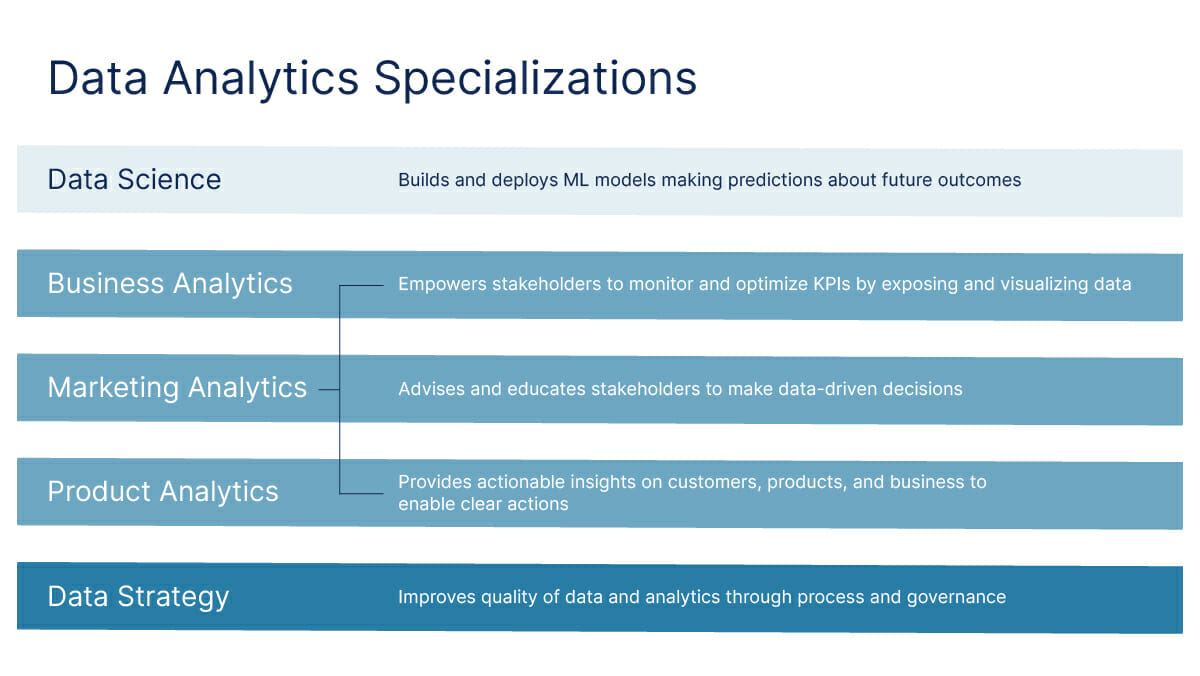 Data Analytics Specializations

Data Science
Builds and deploys ML models making predictions about future outcomes

Business Analytics
Empowers stakeholders to monitor and optimize KPIs by exposing and visualizing data

Marketing Analytics
Advises and educates stakeholders to make data-driven decisions

Product Analytics
Provides actionable insights on customers, products, and business to enable clear actions

Data Strategy
Improves quality of data and analytics through process and governance